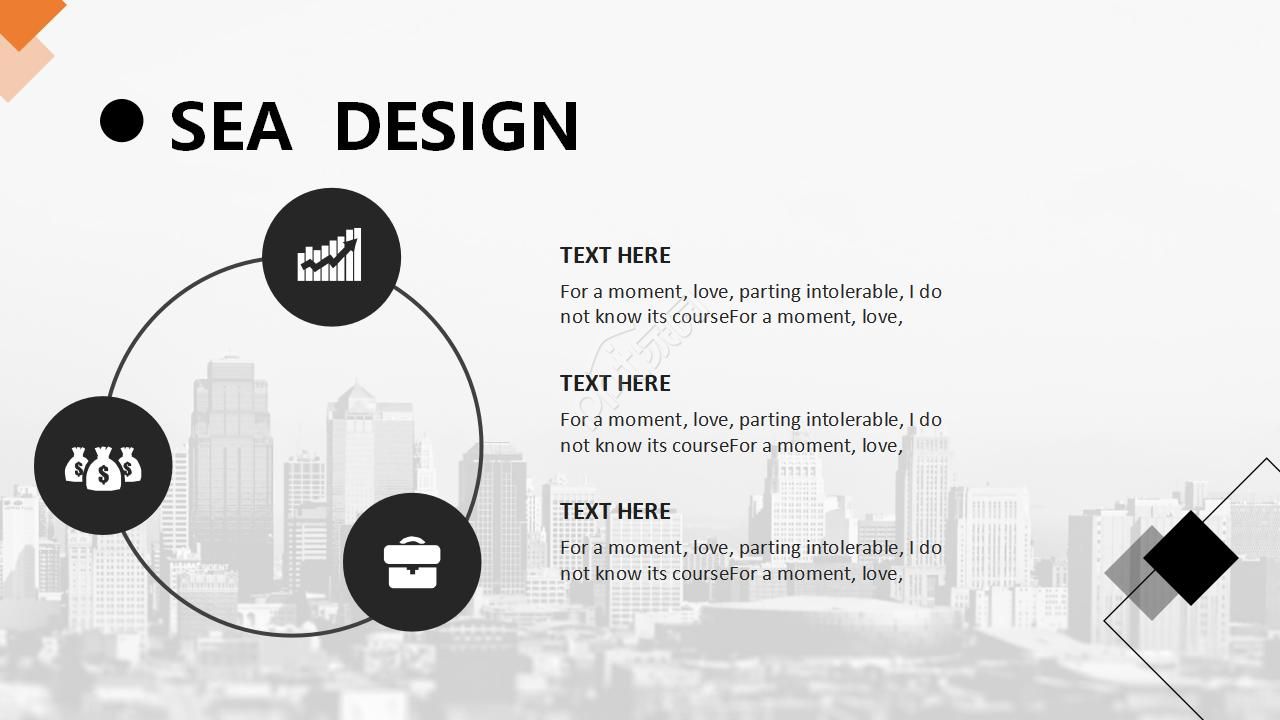 SEA DESIGN

TEXT HERE

For a moment, love, parting intolerable, I do not know its courseFor a moment, love,

TEXT HERE

For a moment, love, parting intolerable, I do not know its courseFor a moment, love,

TEXT HERE

For a moment, love, parting intolerable, I do not know its courseFor a moment, love,